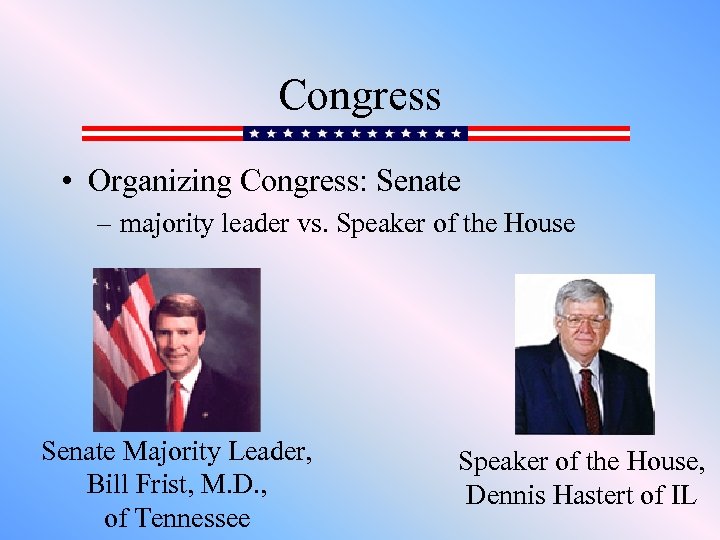 Congress

• Organizing Congress: Senate
– majority leader vs. Speaker of the House

Senate Majority Leader, Bill Frist, M.D., of Tennessee

Speaker of the House, Dennis Hastert of IL